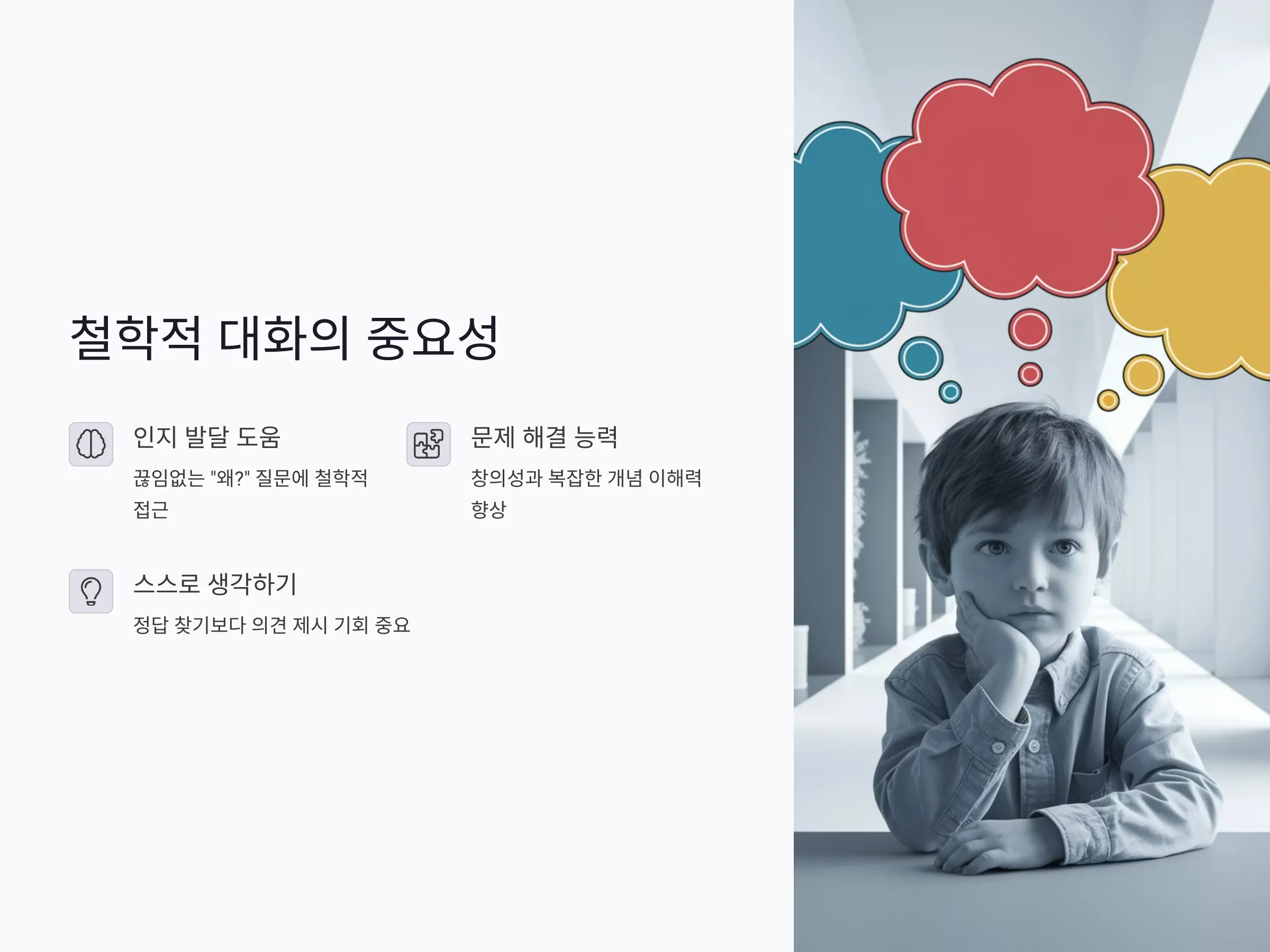 철학적 대화의 중요성

인지 발달 도움

끊임없는 "왜?" 질문에 철학적 접근

문제 해결 능력

창의성과 복잡한 개념 이해력 향상

스스로 생각하기

정답 찾기보다 의견 제시 기회 중요